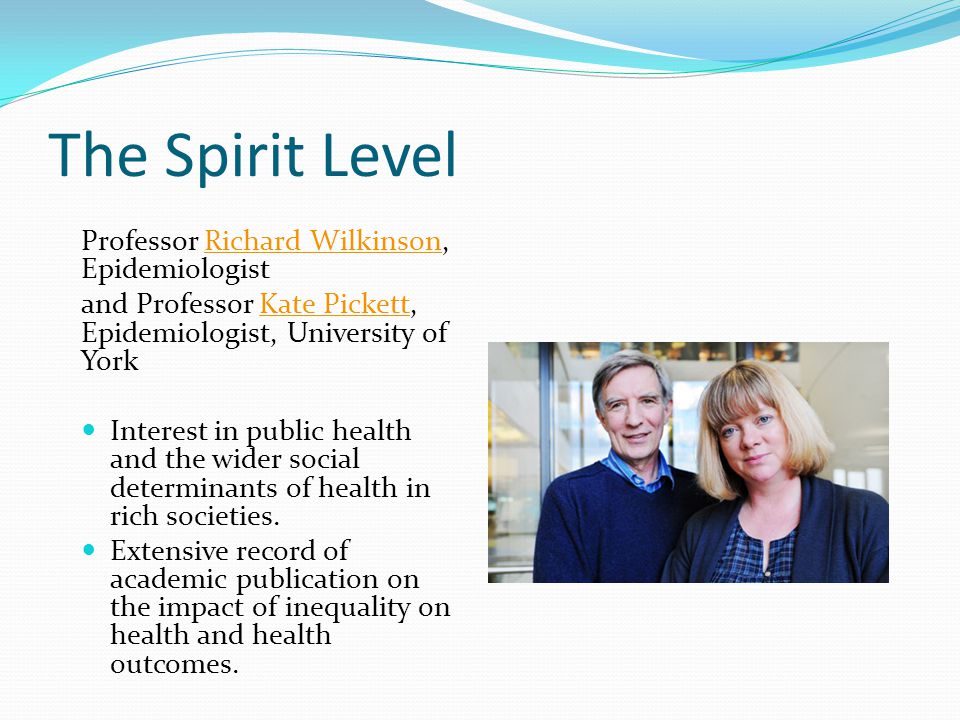 The Spirit Level

Professor Richard Wilkinson, Epidemiologist

and Professor Kate Pickett, Epidemiologist, University of York

- Interest in public health and the wider social determinants of health in rich societies.
- Extensive record of academic publication on the impact of inequality on health and health outcomes.